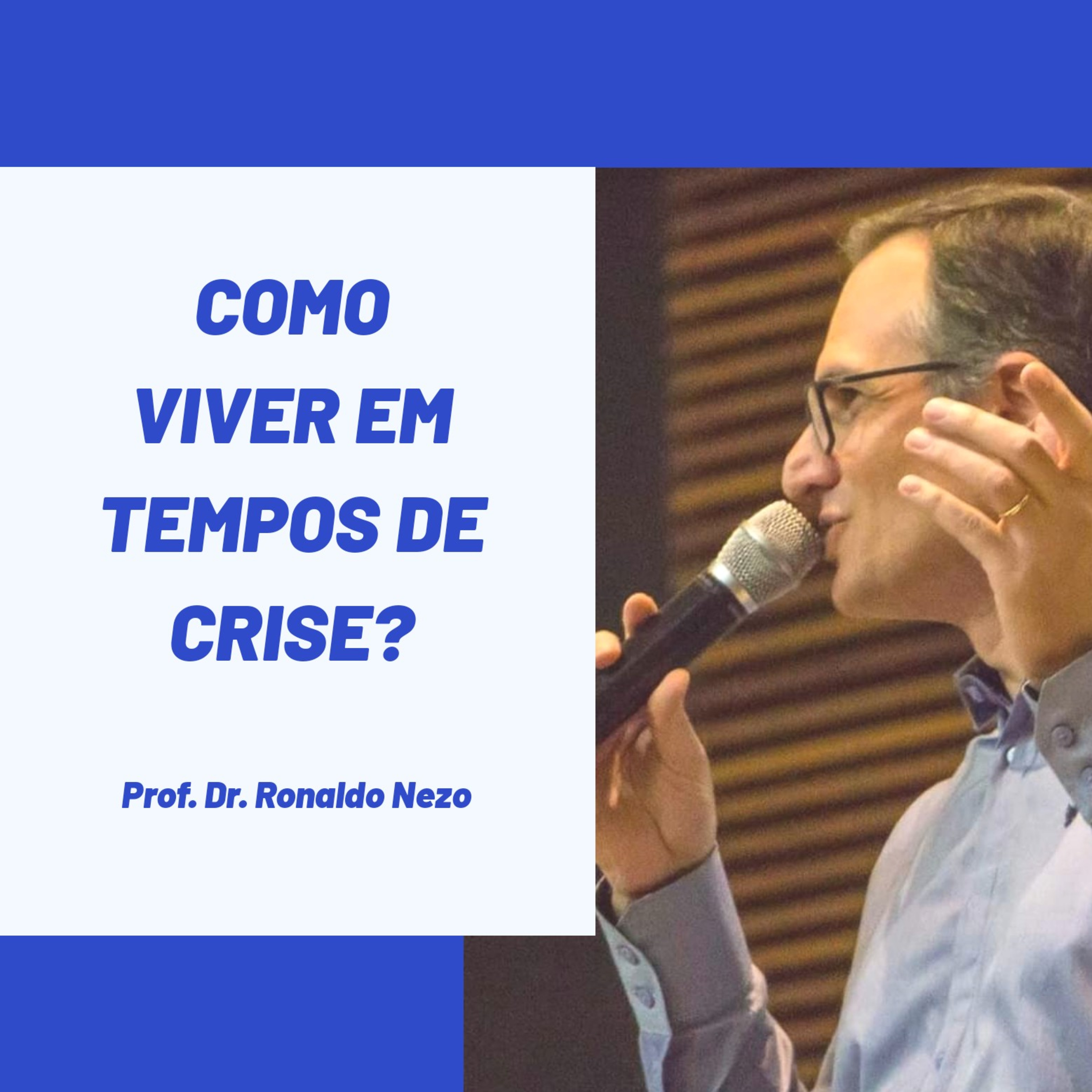 COMO VIVER EM TEMPOS DE CRISE?

Prof. Dr. Ronaldo Nezo